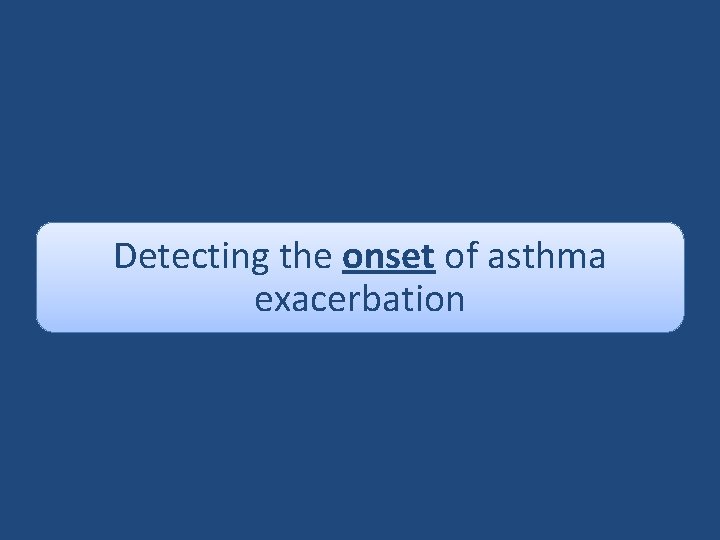 Detecting the onset of asthma exacerbation